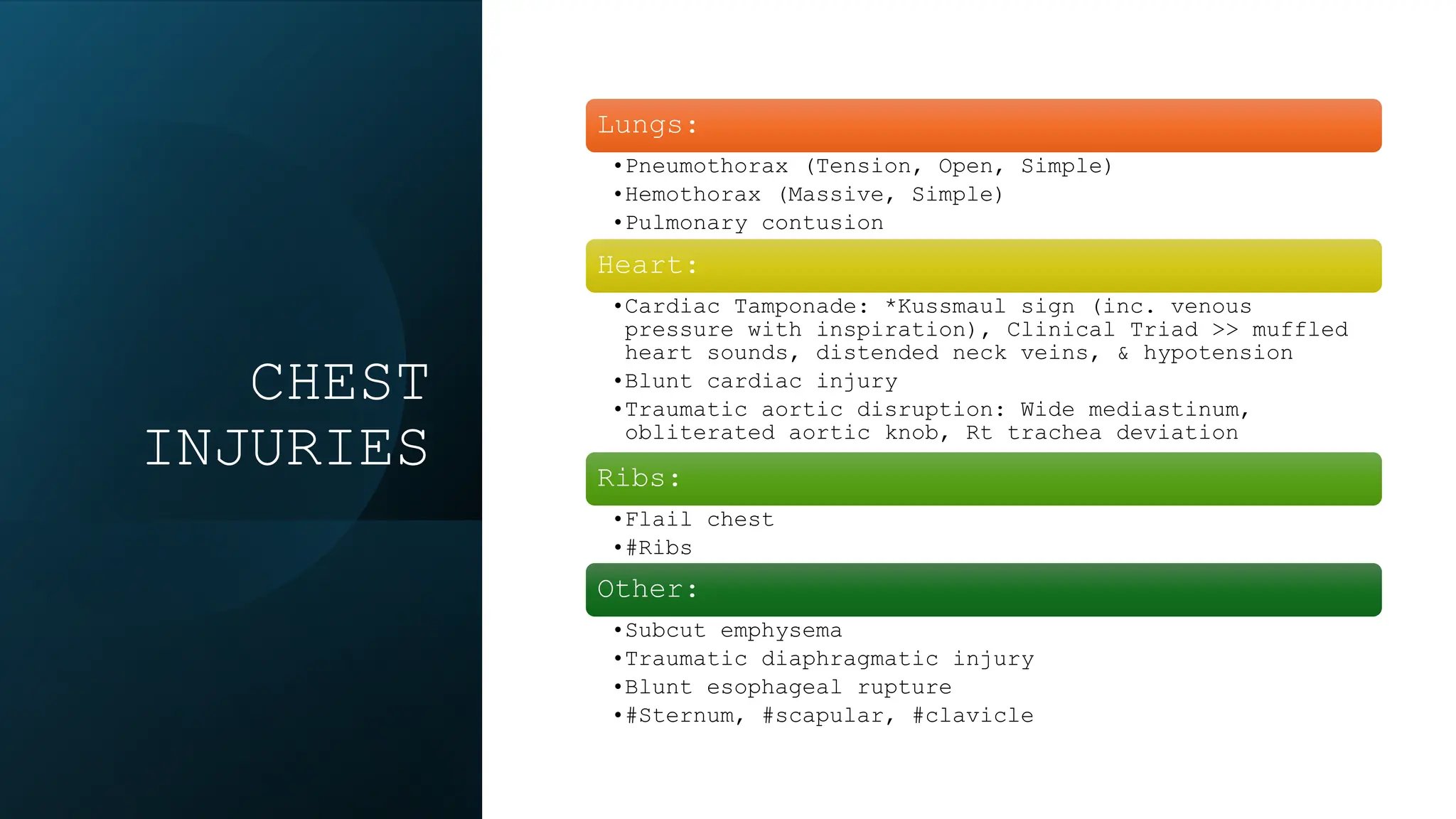 CHEST INJURIES

Lungs:

•Pneumothorax (Tension, Open, Simple)
•Hemothorax (Massive, Simple)
•Pulmonary contusion

Heart:

•Cardiac Tamponade: *Kussmaul sign (inc. venous pressure with inspiration), Clinical Triad >> muffled heart sounds, distended neck veins, & hypotension
•Blunt cardiac injury
•Traumatic aortic disruption: Wide mediastinum, obliterated aortic knob, Rt trachea deviation

Ribs:

•Flail chest
•#Ribs

Other:

•Subcut emphysema
•Traumatic diaphragmatic injury
•Blunt esophageal rupture
•#Sternum, #scapular, #clavicle